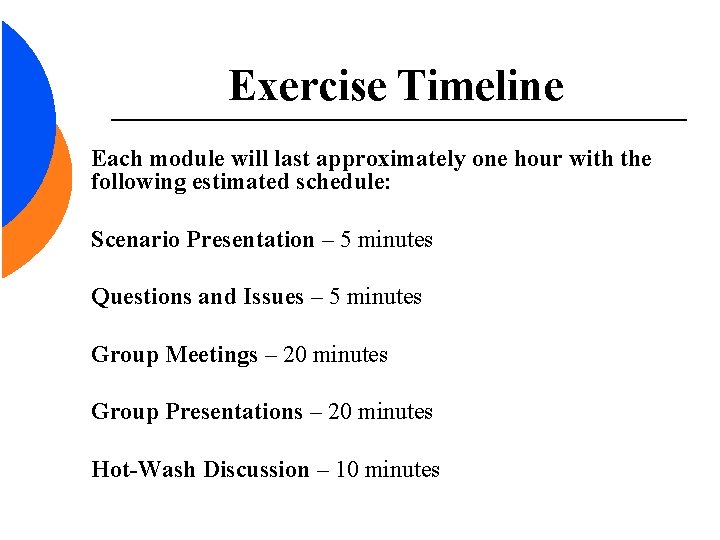 Exercise Timeline

Each module will last approximately one hour with the following estimated schedule:

Scenario Presentation – 5 minutes

Questions and Issues – 5 minutes

Group Meetings – 20 minutes

Group Presentations – 20 minutes

Hot-Wash Discussion – 10 minutes